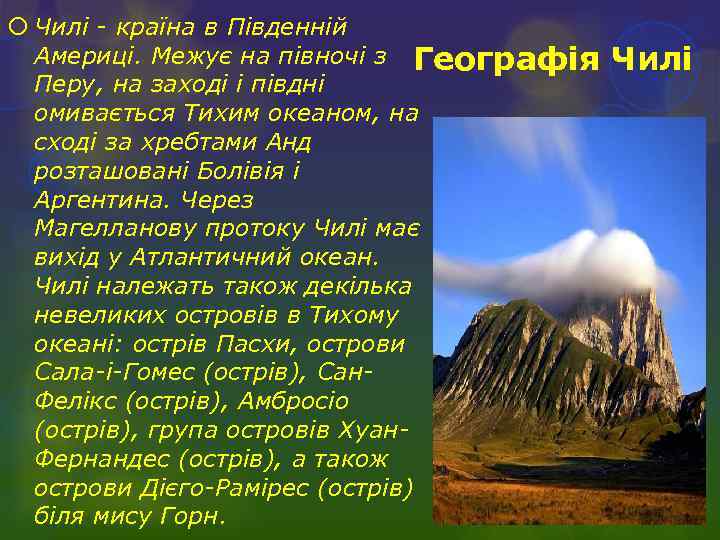 Географія Чилі

Чилі - країна в Південній Америці. Межує на півночі з Перу, на заході і півдні омивається Тихим океаном, на сході за хребтами Анд розташовані Болівія і Аргентина. Через Магелланову протоку Чилі має вихід у Атлантичний океан. Чилі належать також декілька невеликих островів в Тихому океані: острів Пасхи, острови Сала-і-Гомес (острів), Сан-Фелікс (острів), Амбросіо (острів), група островів Хуан-Фернандес (острів), а також острови Дієго-Рамірес (острів) біля мису Горн.